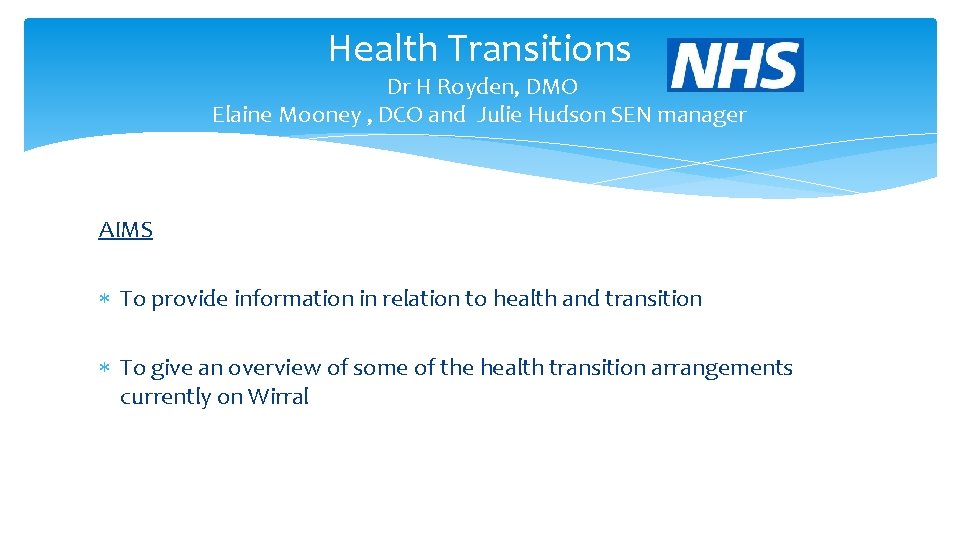 Health Transitions

NHS

Dr H Royden, DMO
Elaine Mooney , DCO and Julie Hudson SEN manager

AIMS

∗ To provide information in relation to health and transition

∗ To give an overview of some of the health transition arrangements currently on Wirral